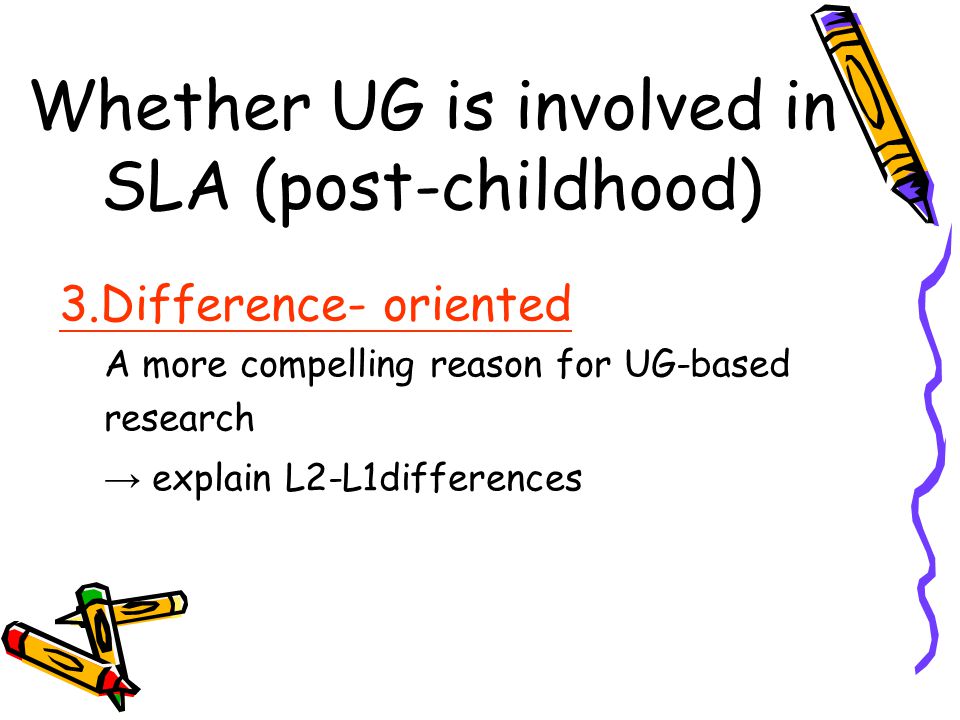 Whether UG is involved in SLA (post-childhood)

3.Difference- oriented

A more compelling reason for UG-based research

→ explain L2-L1differences